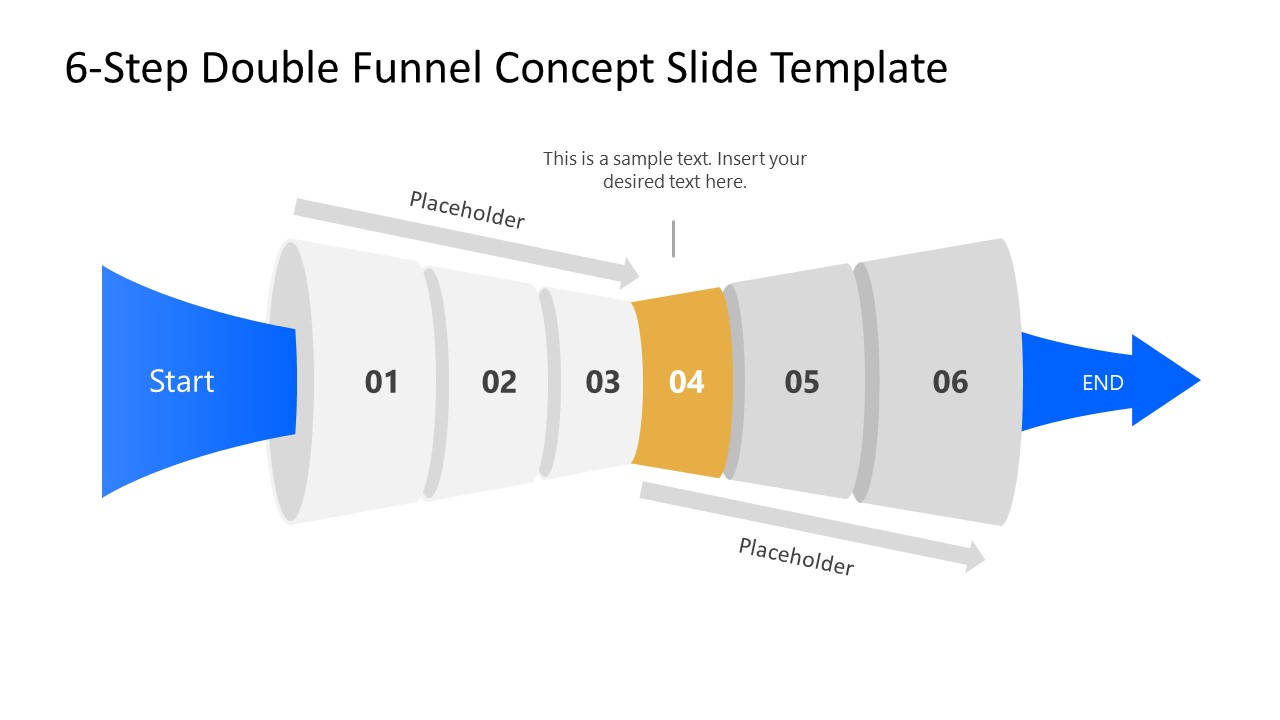 6-Step Double Funnel Concept Slide Template

This is a sample text. Insert your desired text here.

Placeholder

Start

01

02

03

04

05

06

END

Placeholder